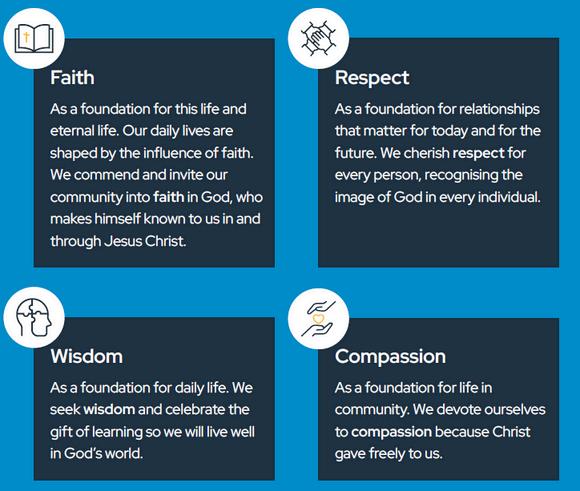 Faith

As a foundation for this life and eternal life. Our daily lives are shaped by the influence of faith. We commend and invite our community into faith in God, who makes himself known to us in and through Jesus Christ.

Respect

As a foundation for relationships that matter for today and for the future. We cherish respect for every person, recognising the image of God in every individual.

Wisdom

As a foundation for daily life. We seek wisdom and celebrate the gift of learning so we will live well in God's world.

Compassion

As a foundation for life in community. We devote ourselves to compassion because Christ gave freely to us.